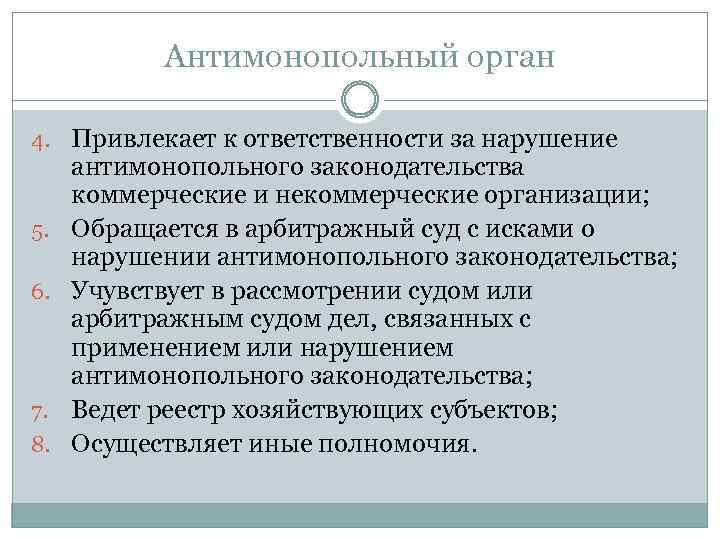 Антимонопольный орган

4. Привлекает к ответственности за нарушение антимонопольного законодательства коммерческие и некоммерческие организации;
5. Обращается в арбитражный суд с исками о нарушении антимонопольного законодательства;
6. Учувствует в рассмотрении судом или арбитражным судом дел, связанных с применением или нарушением антимонопольного законодательства;
7. Ведет реестр хозяйствующих субъектов;
8. Осуществляет иные полномочия.